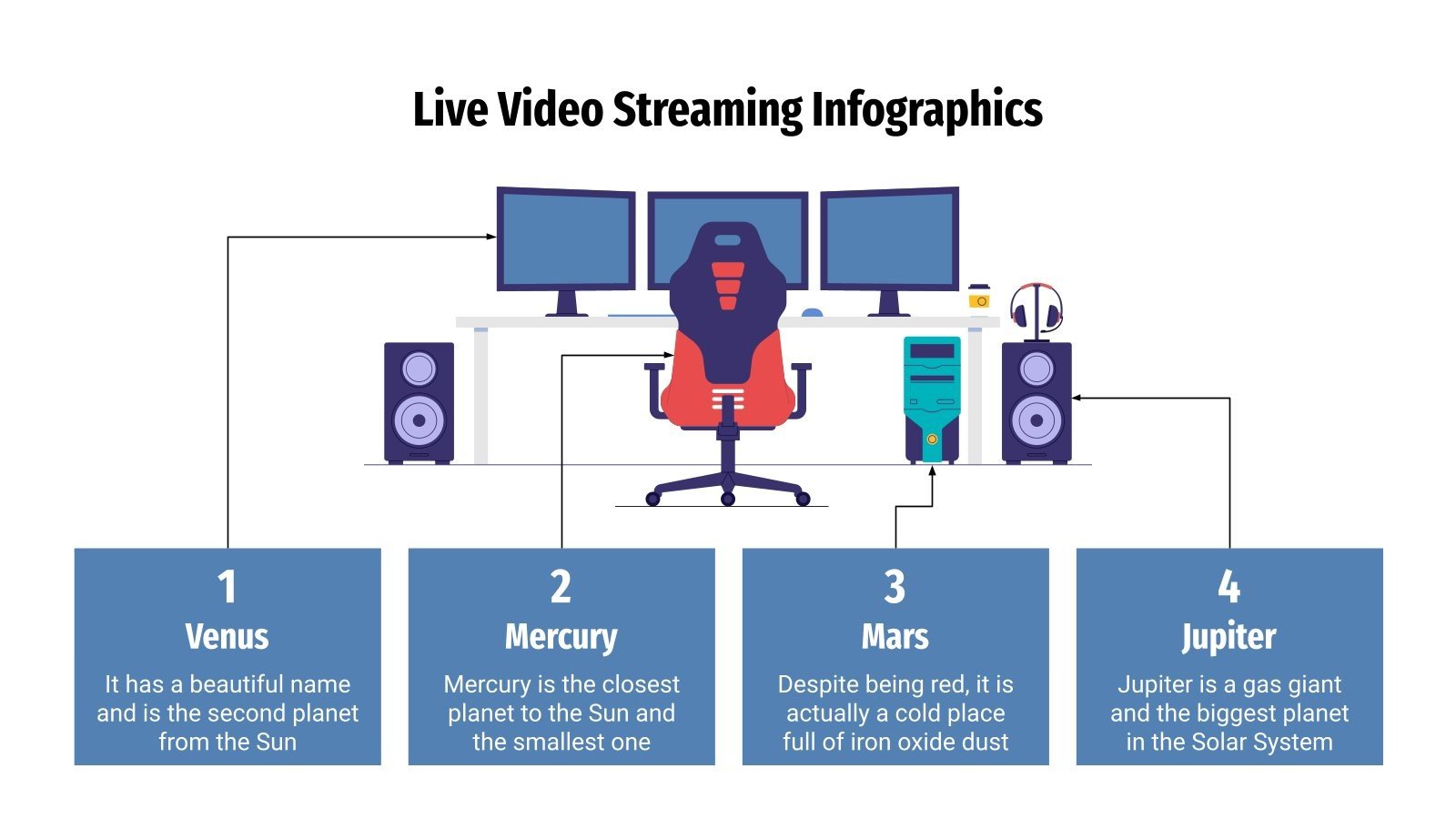 Live Video Streaming Infographics

1
Venus
It has a beautiful name and is the second planet from the Sun

2
Mercury
Mercury is the closest planet to the Sun and the smallest one

3
Mars
Despite being red, it is actually a cold place full of iron oxide dust

4
Jupiter
Jupiter is a gas giant and the biggest planet in the Solar System